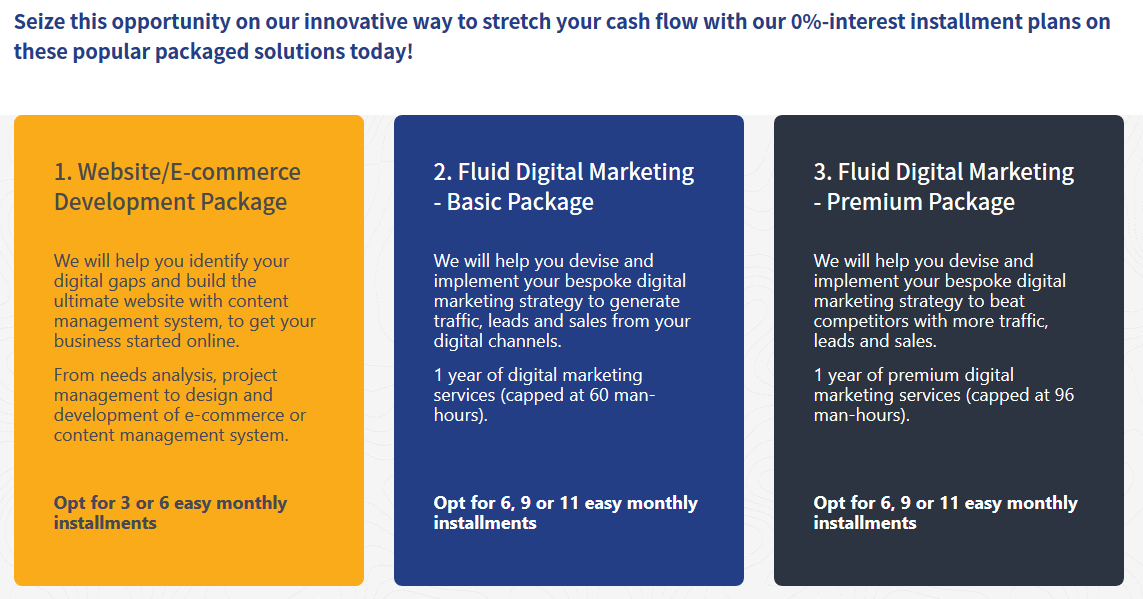 Seize this opportunity on our innovative way to stretch your cash flow with our 0%-interest installment plans on these popular packaged solutions today!

1. Website/E-commerce Development Package

We will help you identify your digital gaps and build the ultimate website with content management system, to get your business started online.

From needs analysis, project management to design and development of e-commerce or content management system.

Opt for 3 or 6 easy monthly installments

2. Fluid Digital Marketing - Basic Package

We will help you devise and implement your bespoke digital marketing strategy to generate traffic, leads and sales from your digital channels.

1 year of digital marketing services (capped at 60 man-hours).

Opt for 6, 9 or 11 easy monthly installments

3. Fluid Digital Marketing - Premium Package

We will help you devise and implement your bespoke digital marketing strategy to beat competitors with more traffic, leads and sales.

1 year of premium digital marketing services (capped at 96 man-hours).

Opt for 6, 9 or 11 easy monthly installments